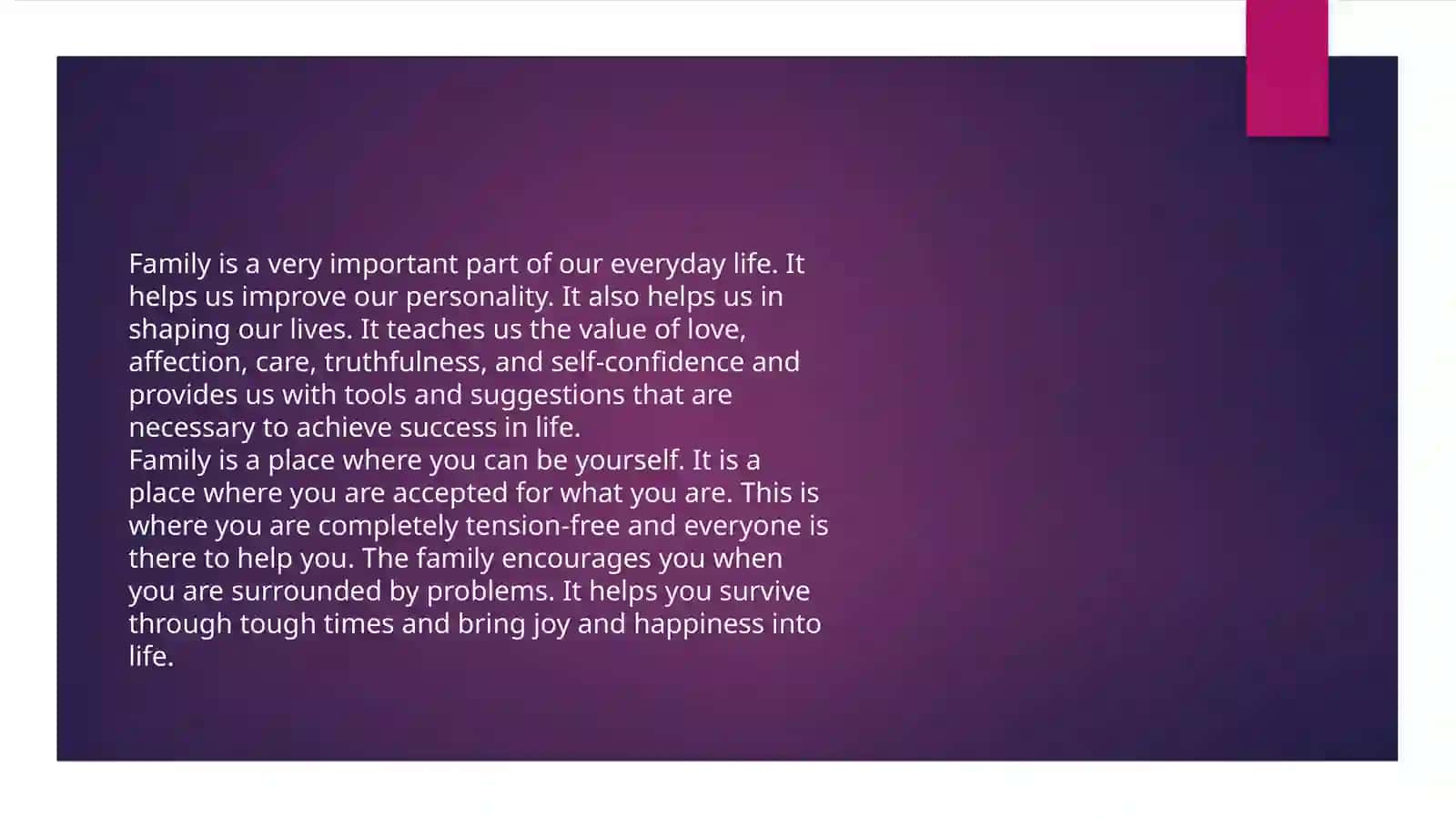 Family is a very important part of our everyday life. It helps us improve our personality. It also helps us in shaping our lives. It teaches us the value of love, affection, care, truthfulness, and self-confidence and provides us with tools and suggestions that are necessary to achieve success in life.
Family is a place where you can be yourself. It is a place where you are accepted for what you are. This is where you are completely tension-free and everyone is there to help you. The family encourages you when you are surrounded by problems. It helps you survive through tough times and bring joy and happiness into life.